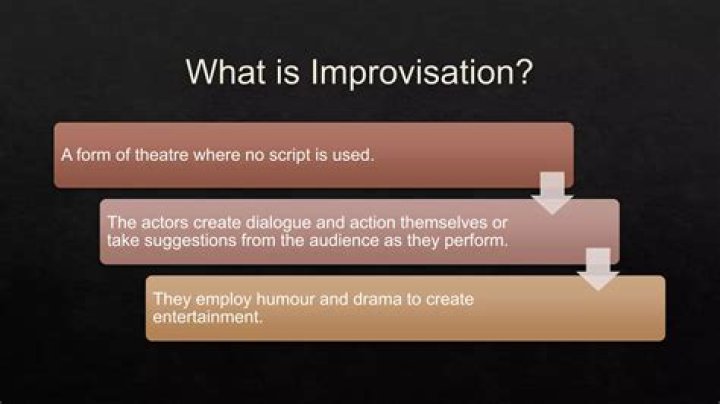 What is Improvisation?

A form of theatre where no script is used.

The actors create dialogue and action themselves or take suggestions from the audience as they perform.

They employ humour and drama to create entertainment.